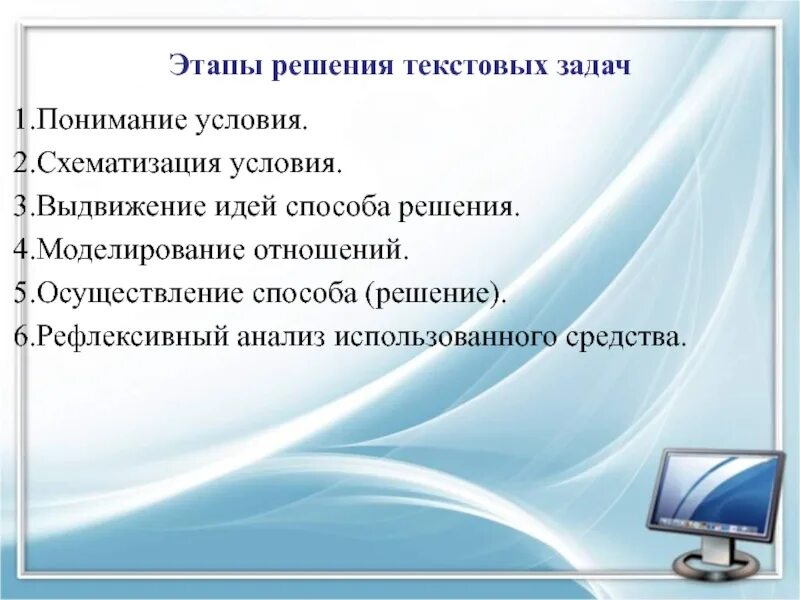 Этапы решения текстовых задач

1.Понимание условия.
2.Схематизация условия.
3.Выдвижение идей способа решения.
4.Моделирование отношений.
5.Осуществление способа (решение).
6.Рефлексивный анализ использованного средства.